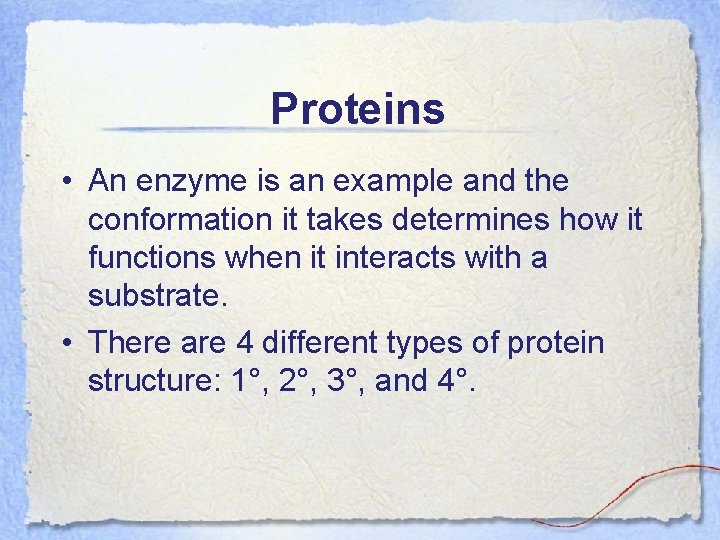 Proteins

• An enzyme is an example and the conformation it takes determines how it functions when it interacts with a substrate.

• There are 4 different types of protein structure: 1°, 2°, 3°, and 4°.